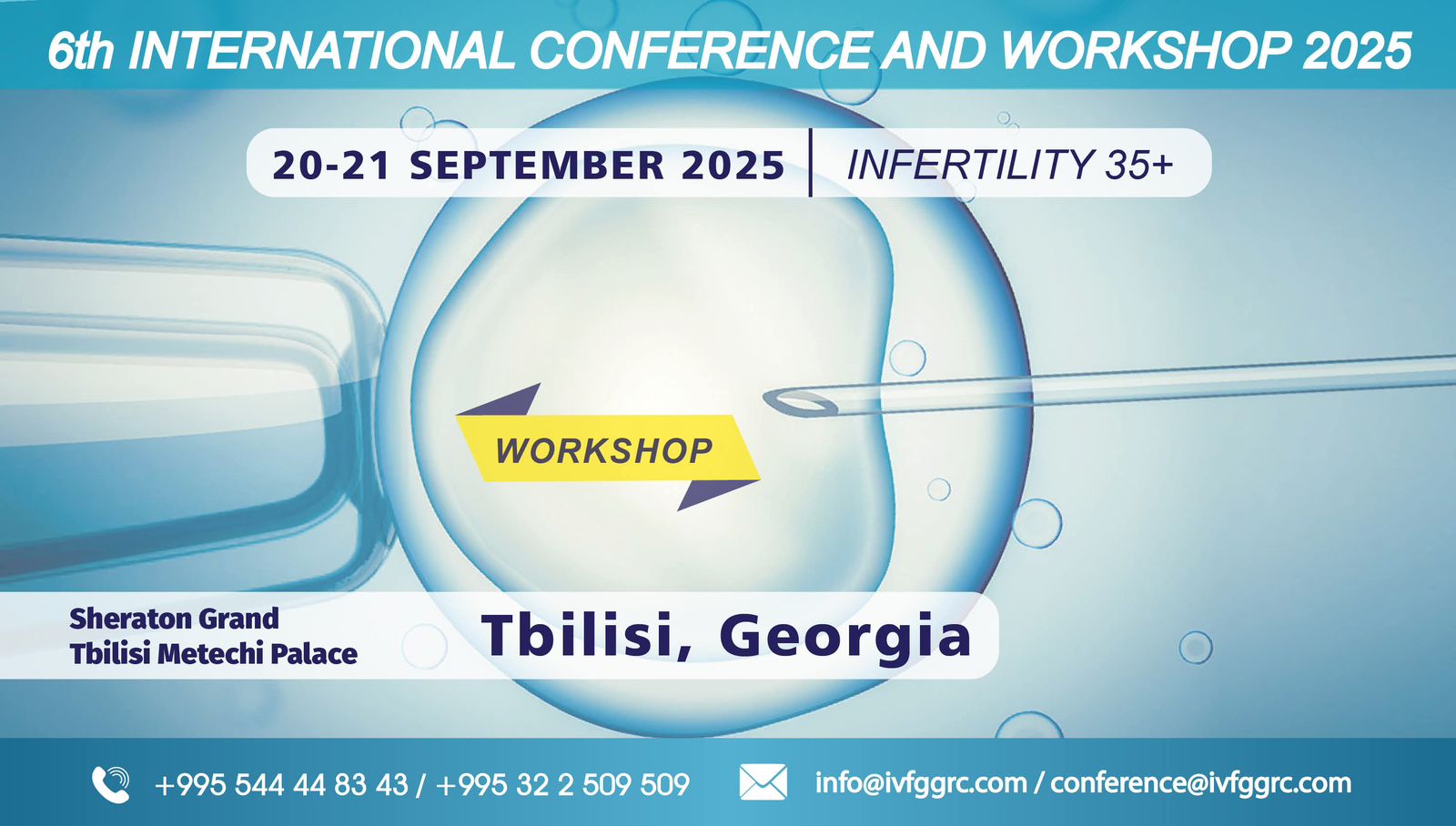 6th INTERNATIONAL CONFERENCE AND WORKSHOP 2025

20-21 SEPTEMBER 2025 | INFERTILITY 35+

WORKSHOP

Sheraton Grand
Tbilisi Metechi Palace

Tbilisi, Georgia

+995 544 44 83 43 / +995 32 2 509 509

info@ivfggrc.com / conference@ivfggrc.com